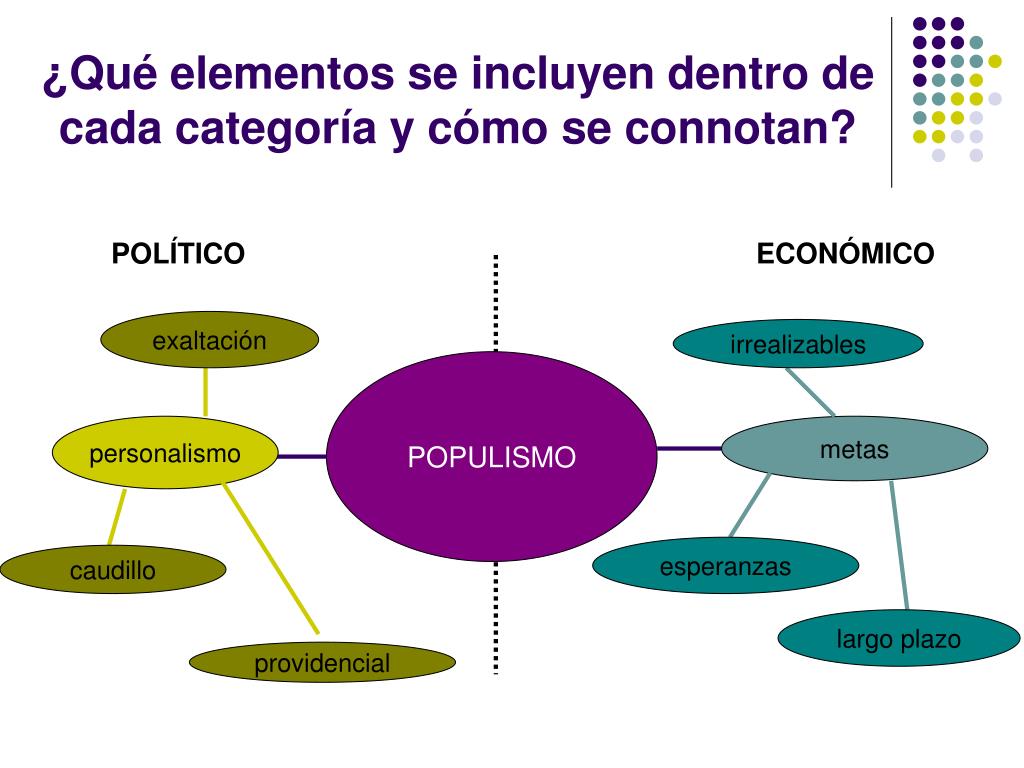 ¿Qué elementos se incluyen dentro de cada categoría y cómo se connotan?

POLÍTICO

ECONÓMICO

exaltación

personalismo

caudillo

providencial

POPULISMO

irrealizables

metas

esperanzas

largo plazo